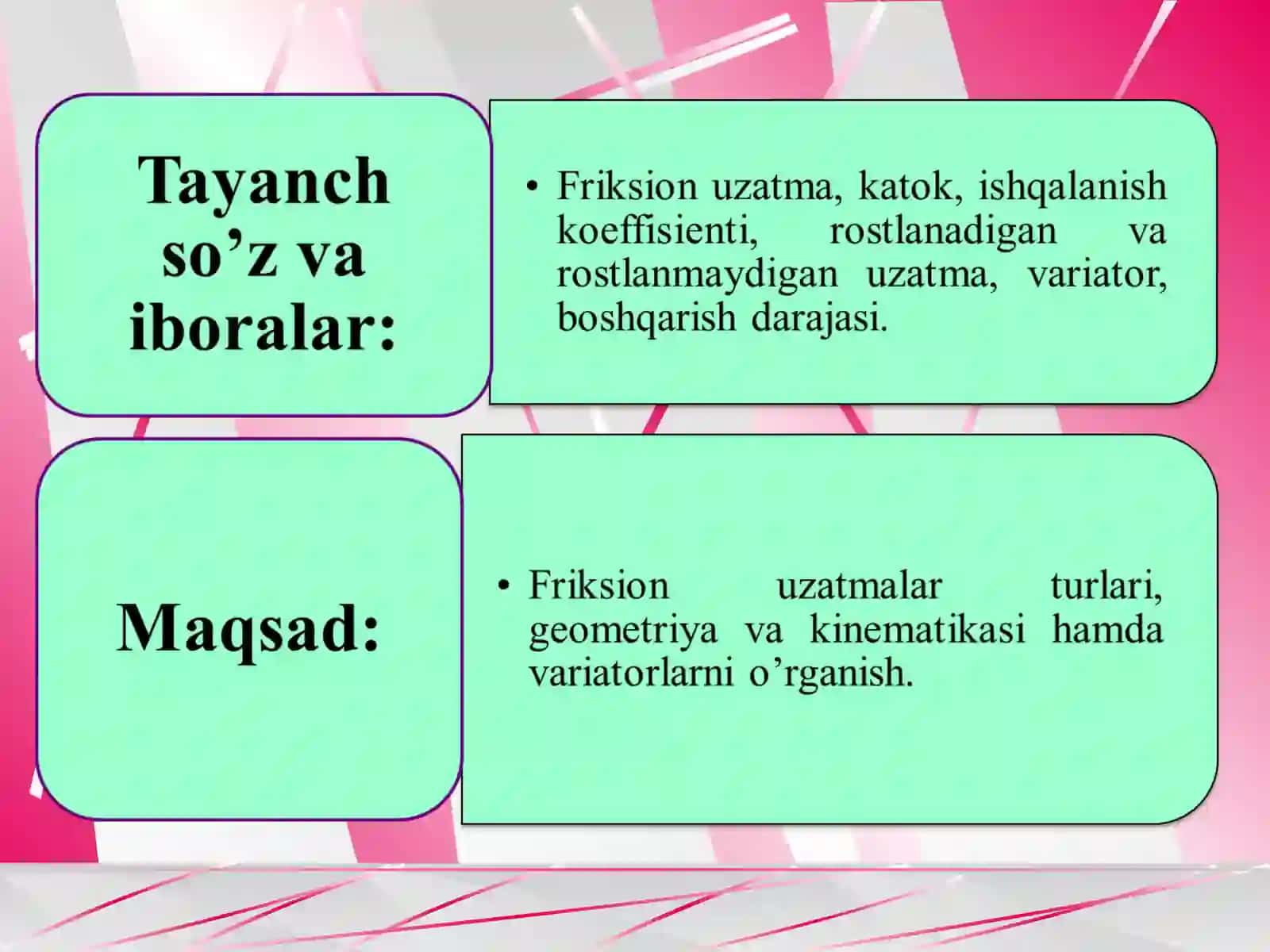 Tayanch so’z va iboralar:

• Friksion uzatma, katok, ishqalanish koeffisienti, rostlanadigan va rostlanmaydigan uzatma, variator, boshqarish darajasi.

Maqsad:

• Friksion uzatmalar turlari, geometriya va kinematikasi hamda variatorlarni o’rganish.